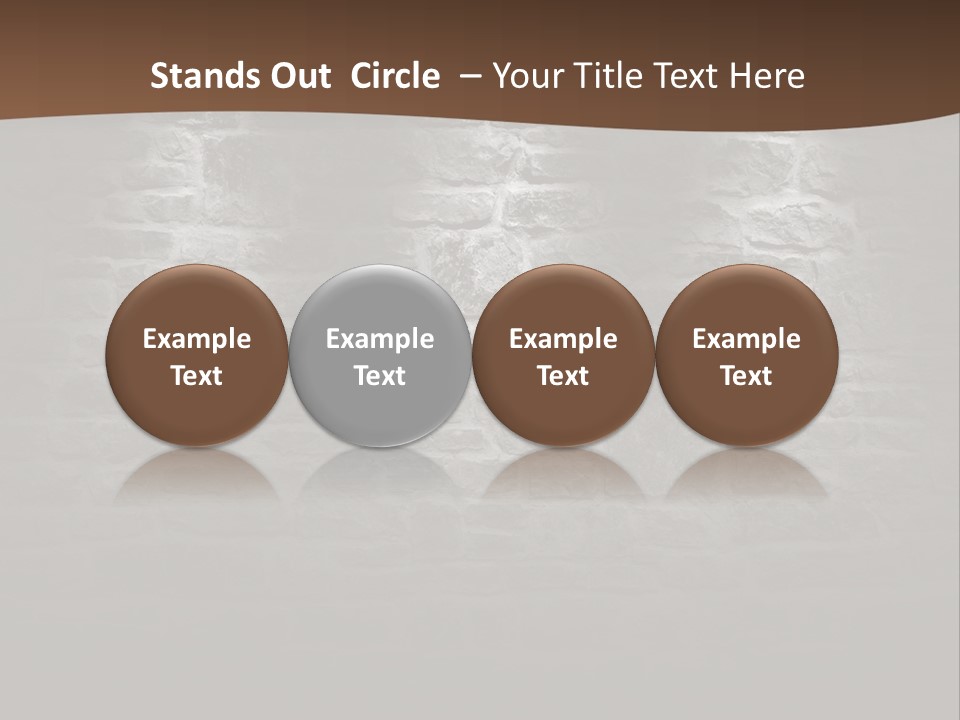 Stands Out Circle – Your Title Text Here

Example Text

Example Text

Example Text

Example Text